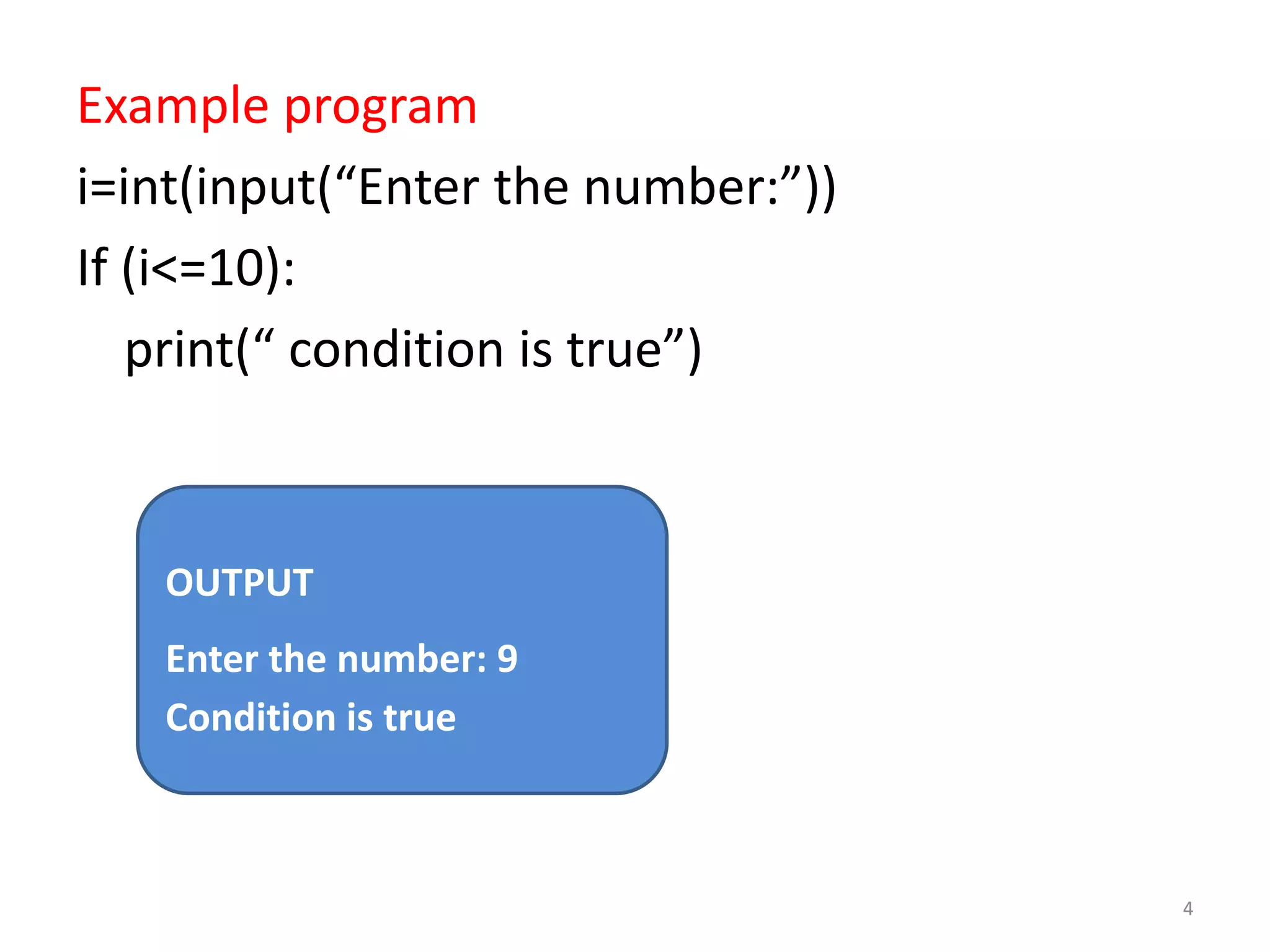 Example program

i=int(input(“Enter the number:”))

If (i<=10):

print(“ condition is true”)

OUTPUT

Enter the number: 9

Condition is true

4